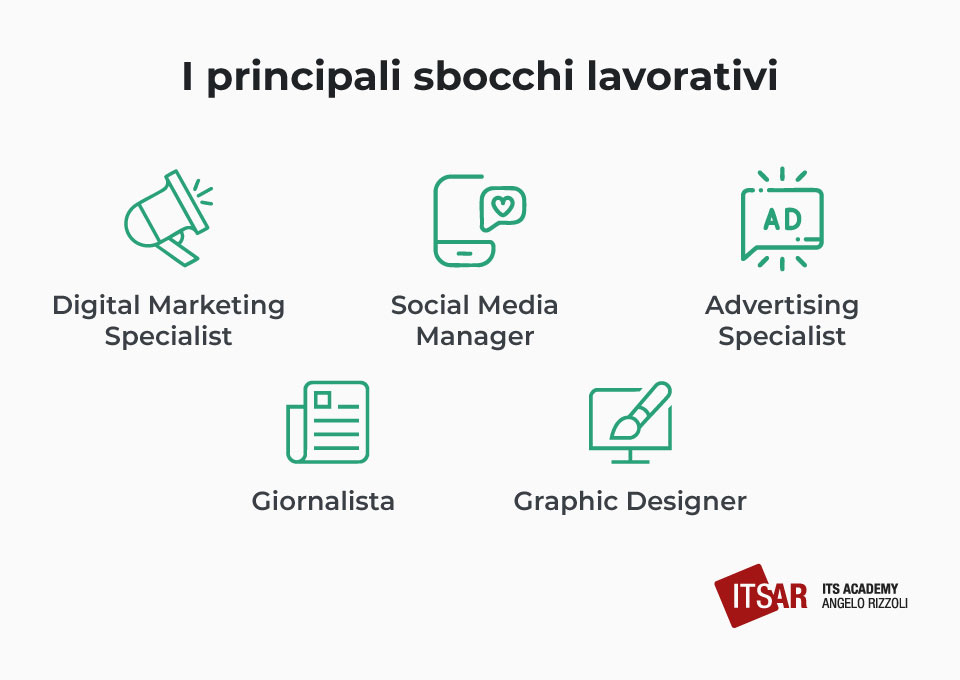 I principali sbocchi lavorativi

AD

Digital Marketing Specialist

Social Media Manager

Advertising Specialist

Giornalista

Graphic Designer

ITSAR ITS ACADEMY ANGELO RIZZOLI